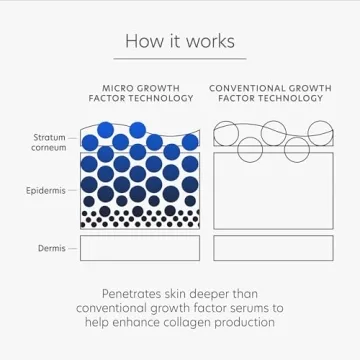 How it works

MICRO GROWTH FACTOR TECHNOLOGY

CONVENTIONAL GROWTH FACTOR TECHNOLOGY

Stratum corneum

Epidermis

Dermis

Penetrates skin deeper than conventional growth factor serums to help enhance collagen production